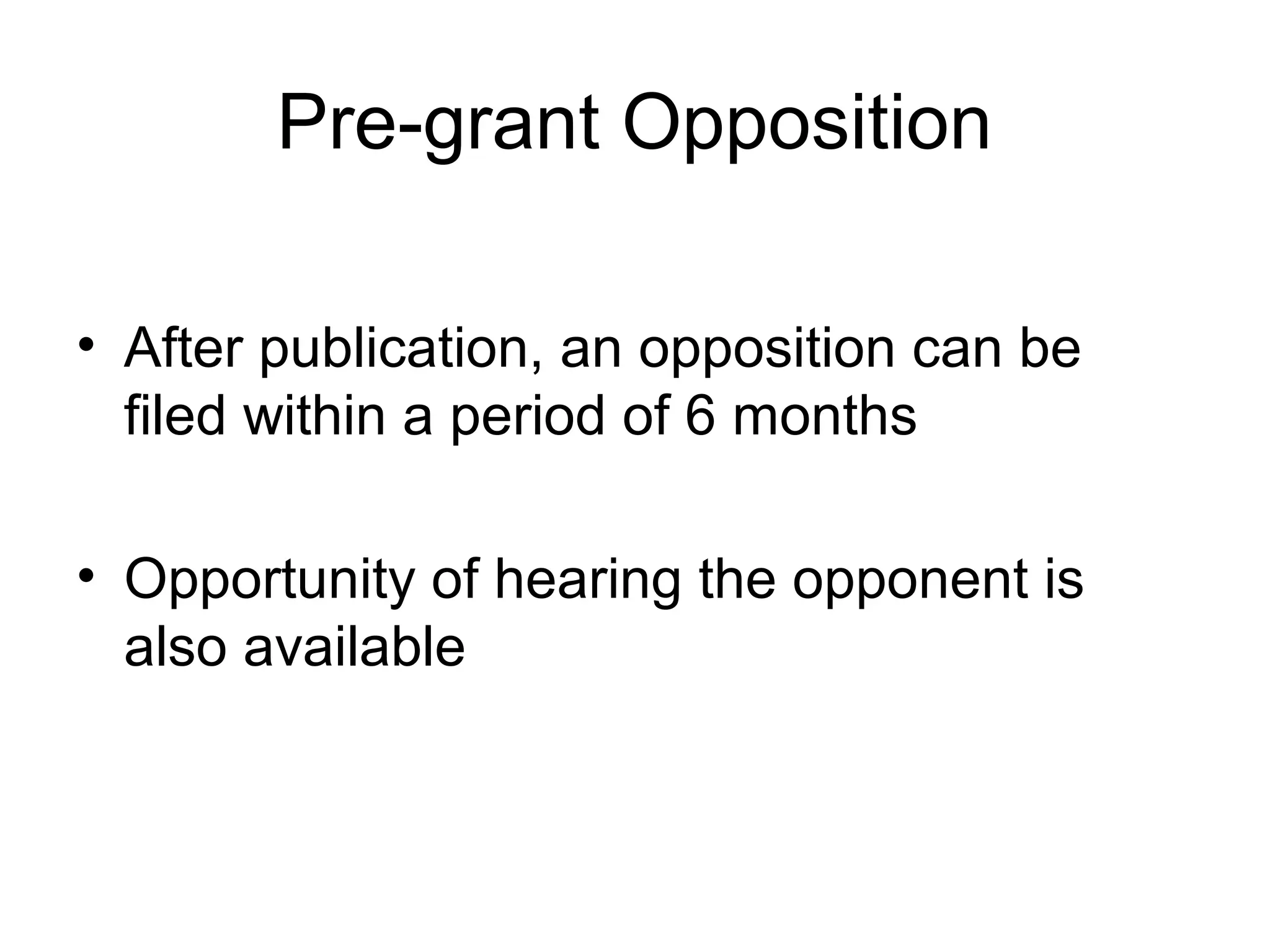 Pre-grant Opposition

• After publication, an opposition can be filed within a period of 6 months

• Opportunity of hearing the opponent is also available